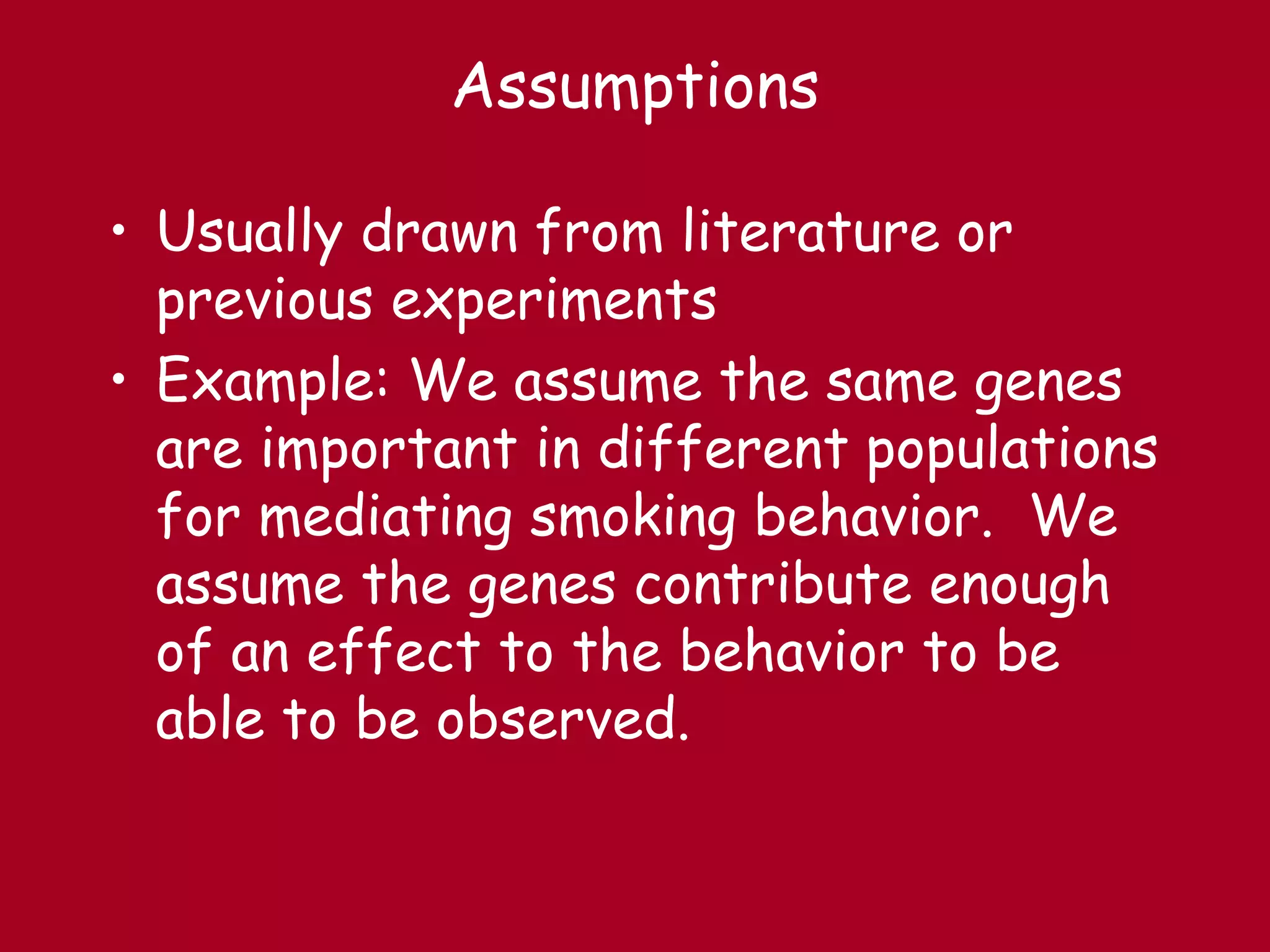 Assumptions

• Usually drawn from literature or previous experiments
• Example: We assume the same genes are important in different populations for mediating smoking behavior. We assume the genes contribute enough of an effect to the behavior to be able to be observed.